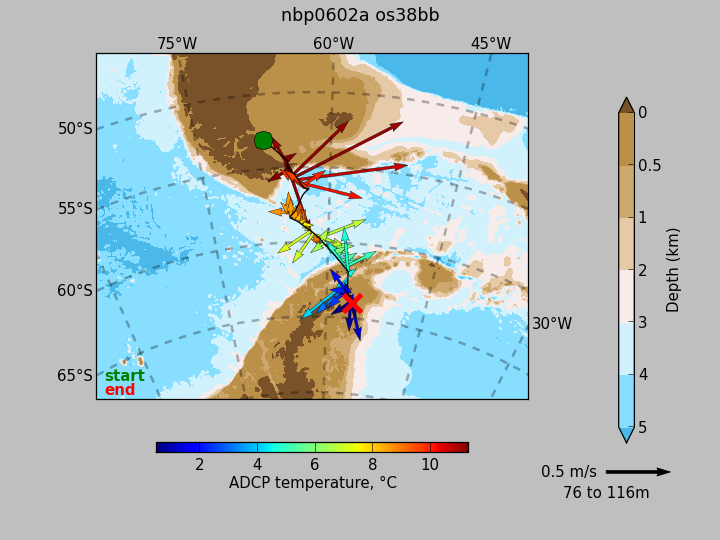 nbp0602a os38bb

75°W 60°W 45°W

50°S
55°S
60°S
65°S
30°W

start
end

0
0.5
1
2
3
4
5
Depth (km)

2 4 6 8 10
ADCP temperature, °C

0.5 m/s
76 to 116m